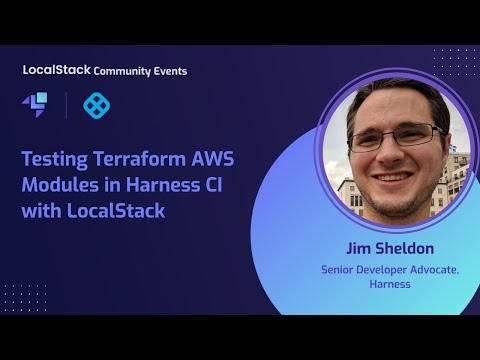 LocalStack Community Events

Testing Terraform AWS Modules in Harness CI with LocalStack

Jim Sheldon

Senior Developer Advocate, Harness